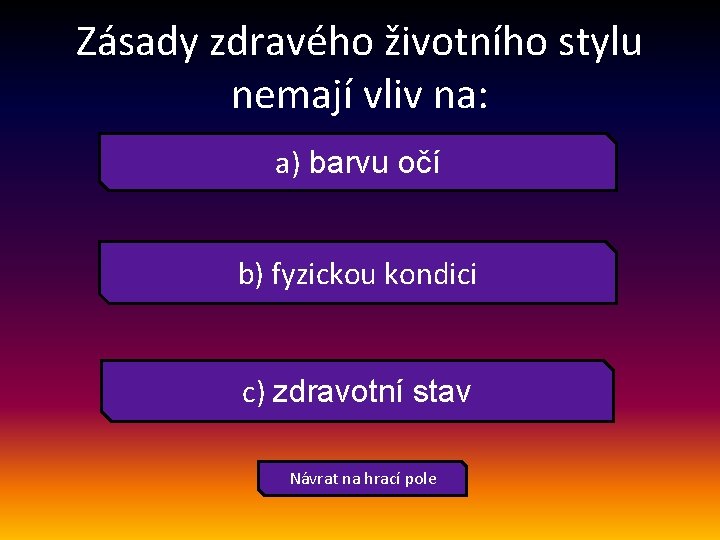 Zásady zdravého životního stylu nemají vliv na:

a) barvu očí

b) fyzickou kondici

c) zdravotní stav

Návrat na hrací pole